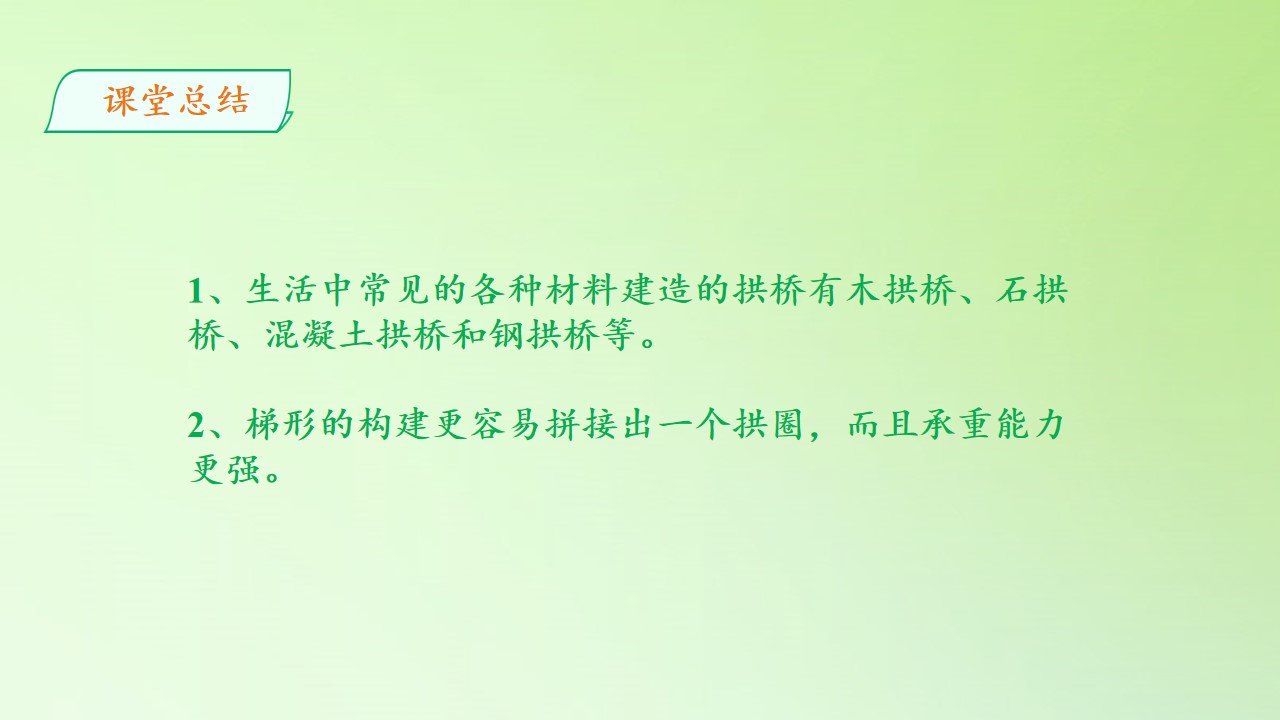 课堂总结

1、生活中常见的各种材料建造的拱桥有木拱桥、石拱桥、混凝土拱桥和钢拱桥等。

2、梯形的构建更容易拼接出一个拱圈，而且承重能力更强。